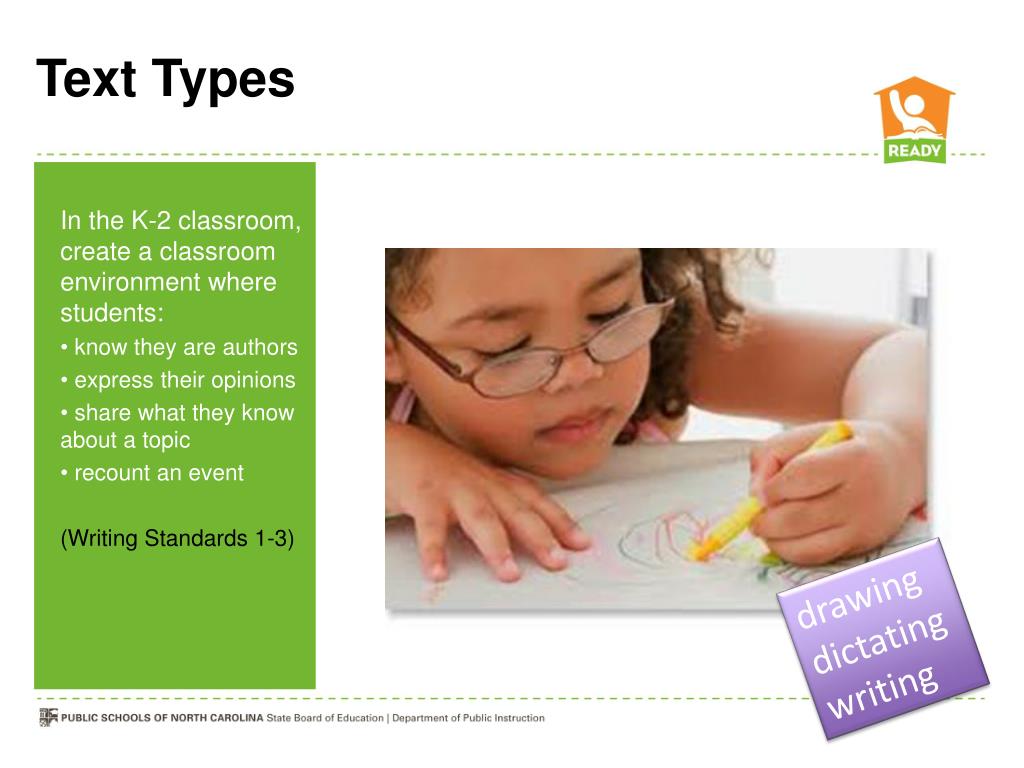 Text Types

READY

In the K-2 classroom, create a classroom environment where students:
• know they are authors
• express their opinions
• share what they know about a topic
• recount an event

(Writing Standards 1-3)

drawing
dictating
writing

PUBLIC SCHOOLS OF NORTH CAROLINA State Board of Education | Department of Public Instruction